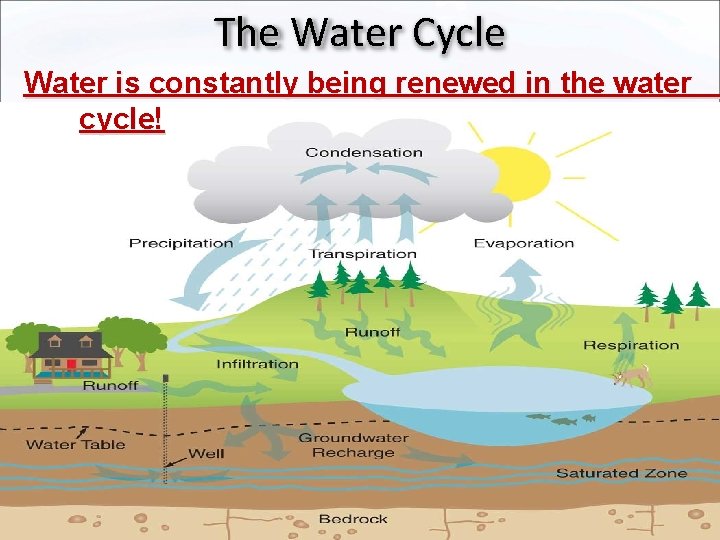 The Water Cycle

Water is constantly being renewed in the water cycle!

Condensation

Precipitation

Transpiration

Evaporation

Runoff

Respiration

Infiltration

Runoff

Water Table

Well

Groundwater Recharge

Saturated Zone

Bedrock